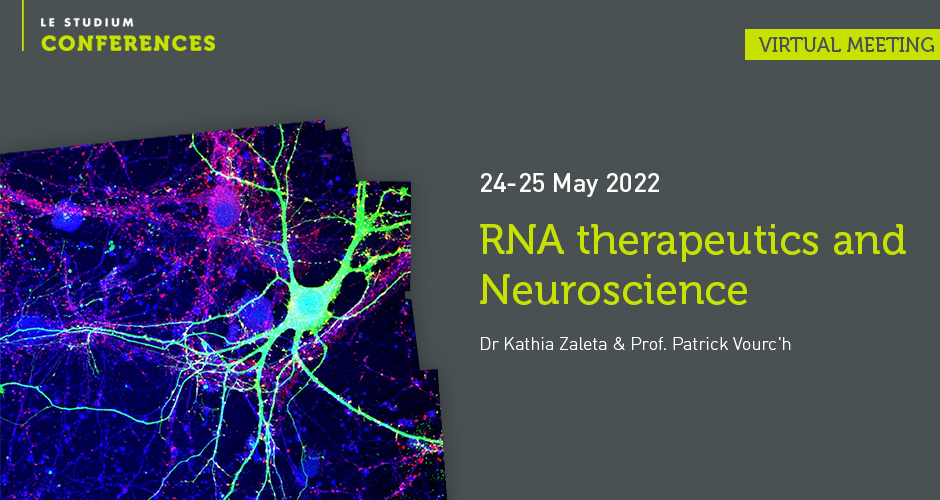 LE STUDIUM
CONFERENCES

VIRTUAL MEETING

24-25 May 2022

RNA therapeutics and Neuroscience

Dr Kathia Zaleta & Prof. Patrick Vourc'h